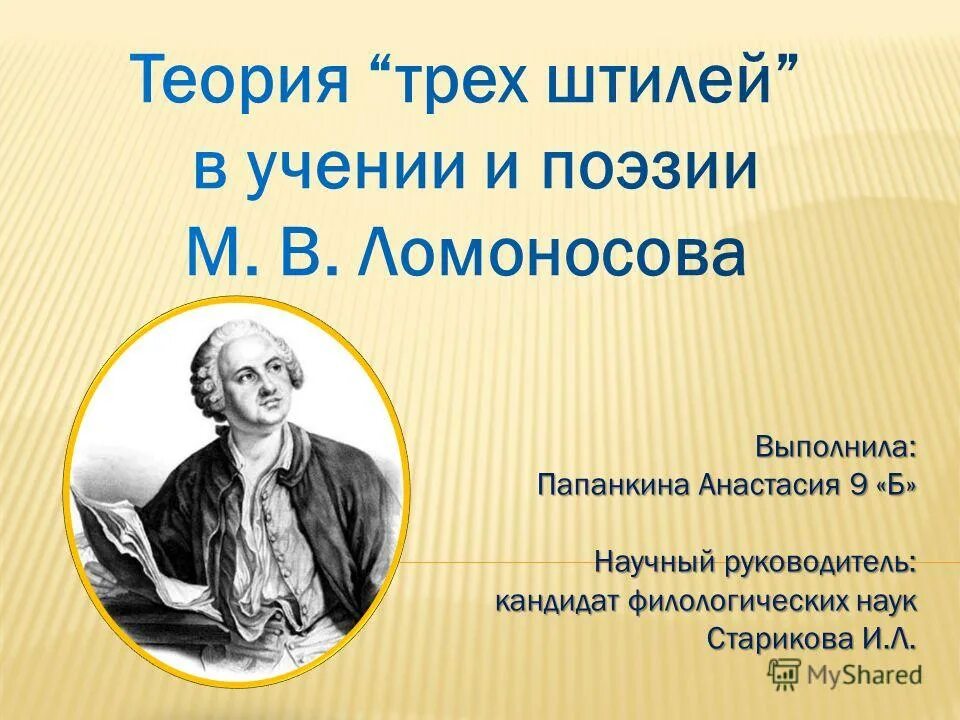 Теория “трех штилей” в учении и поэзии М. В. Ломоносова

Выполнила:
Папанкина Анастасия 9 «Б»

Научный руководитель:
кандидат филологических наук
Старикова И.Л.

MyShared